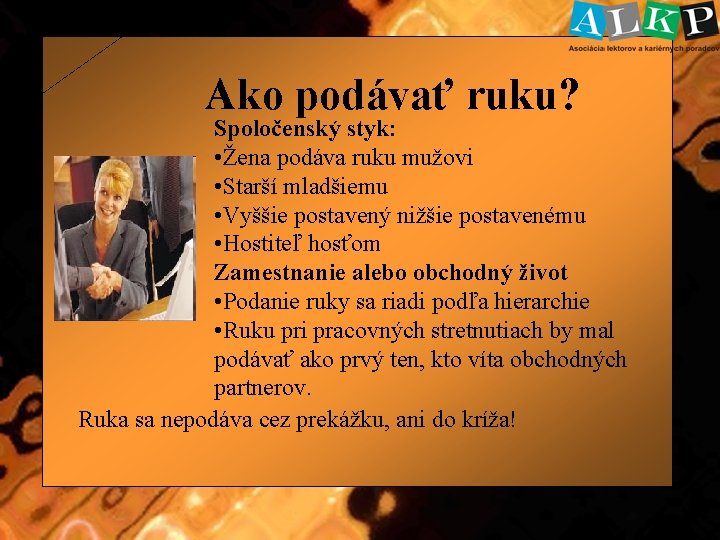 ALKP
Asociácia lektorov a kariérnych poradcov

Ako podávať ruku?

Spoločenský styk:
•Žena podáva ruku mužovi
•Starší mladšiemu
•Vyššie postavený nižšie postavenému
•Hostiteľ hosťom
Zamestnanie alebo obchodný život
•Podanie ruky sa riadi podľa hierarchie
•Ruku pri pracovných stretnutiach by mal podávať ako prvý ten, kto víta obchodných partnerov.

Ruka sa nepodáva cez prekážku, ani do kríža!